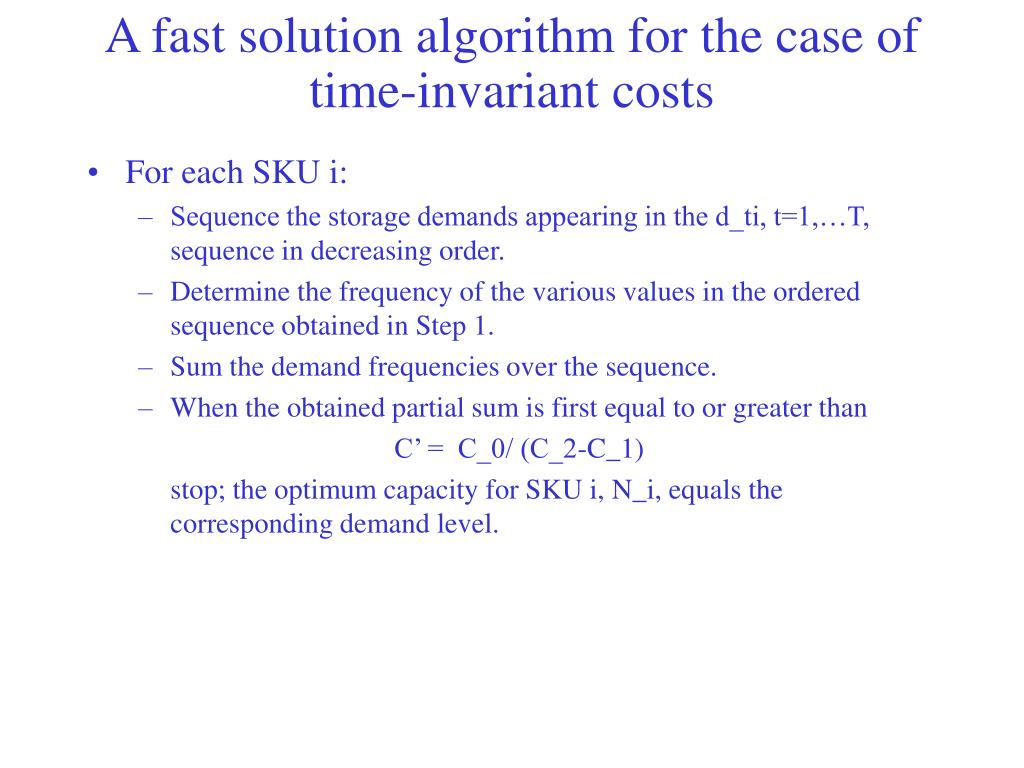 A fast solution algorithm for the case of time-invariant costs

• For each SKU i:
– Sequence the storage demands appearing in the d_ti, t=1,…T, sequence in decreasing order.
– Determine the frequency of the various values in the ordered sequence obtained in Step 1.
– Sum the demand frequencies over the sequence.
– When the obtained partial sum is first equal to or greater than
C’ = C_0/ (C_2-C_1)
stop; the optimum capacity for SKU i, N_i, equals the corresponding demand level.